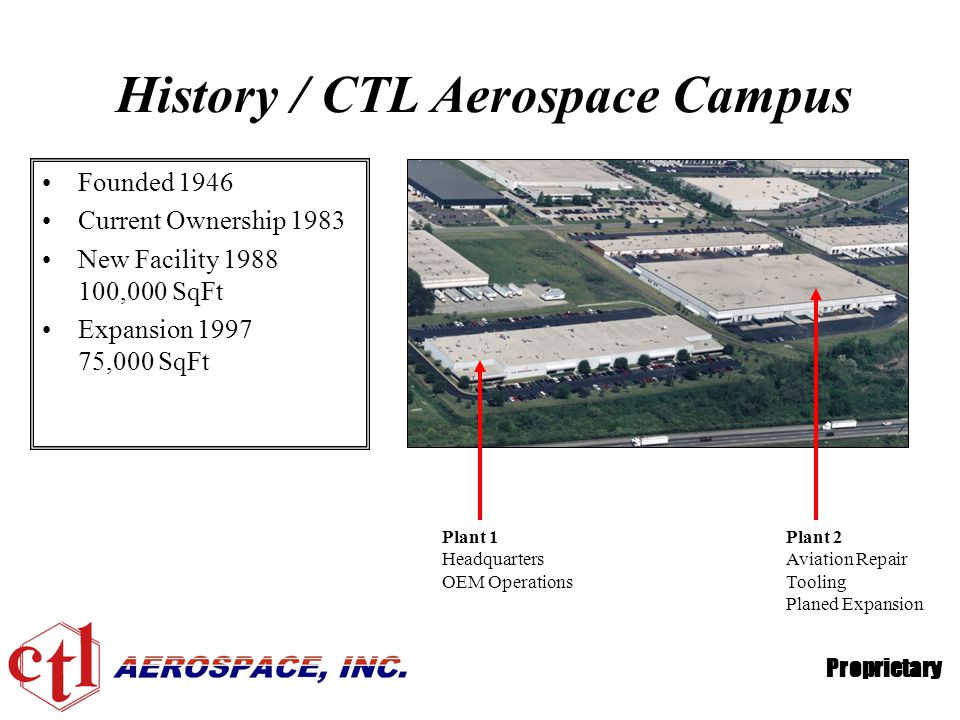 History / CTL Aerospace Campus

• Founded 1946
• Current Ownership 1983
• New Facility 1988
100,000 SqFt
• Expansion 1997
75,000 SqFt

Plant 1
Headquarters
OEM Operations

Plant 2
Aviation Repair
Tooling
Planed Expansion

ctl AEROSPACE, INC.

Proprietary